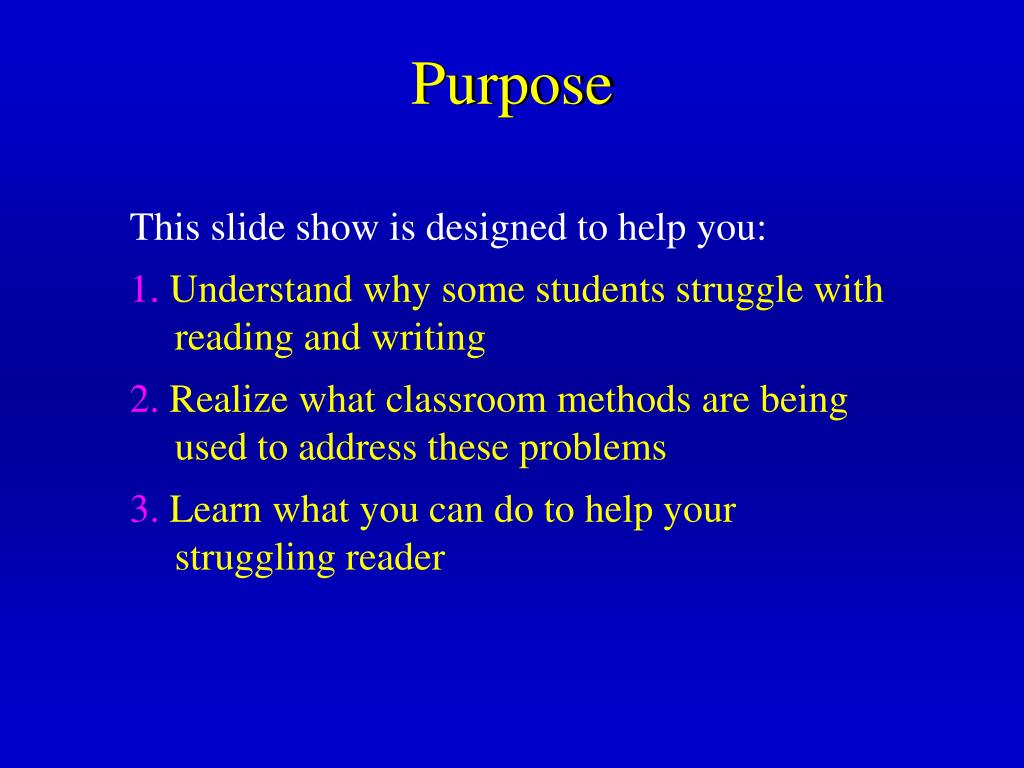 Purpose

This slide show is designed to help you:

1. Understand why some students struggle with reading and writing

2. Realize what classroom methods are being used to address these problems

3. Learn what you can do to help your struggling reader